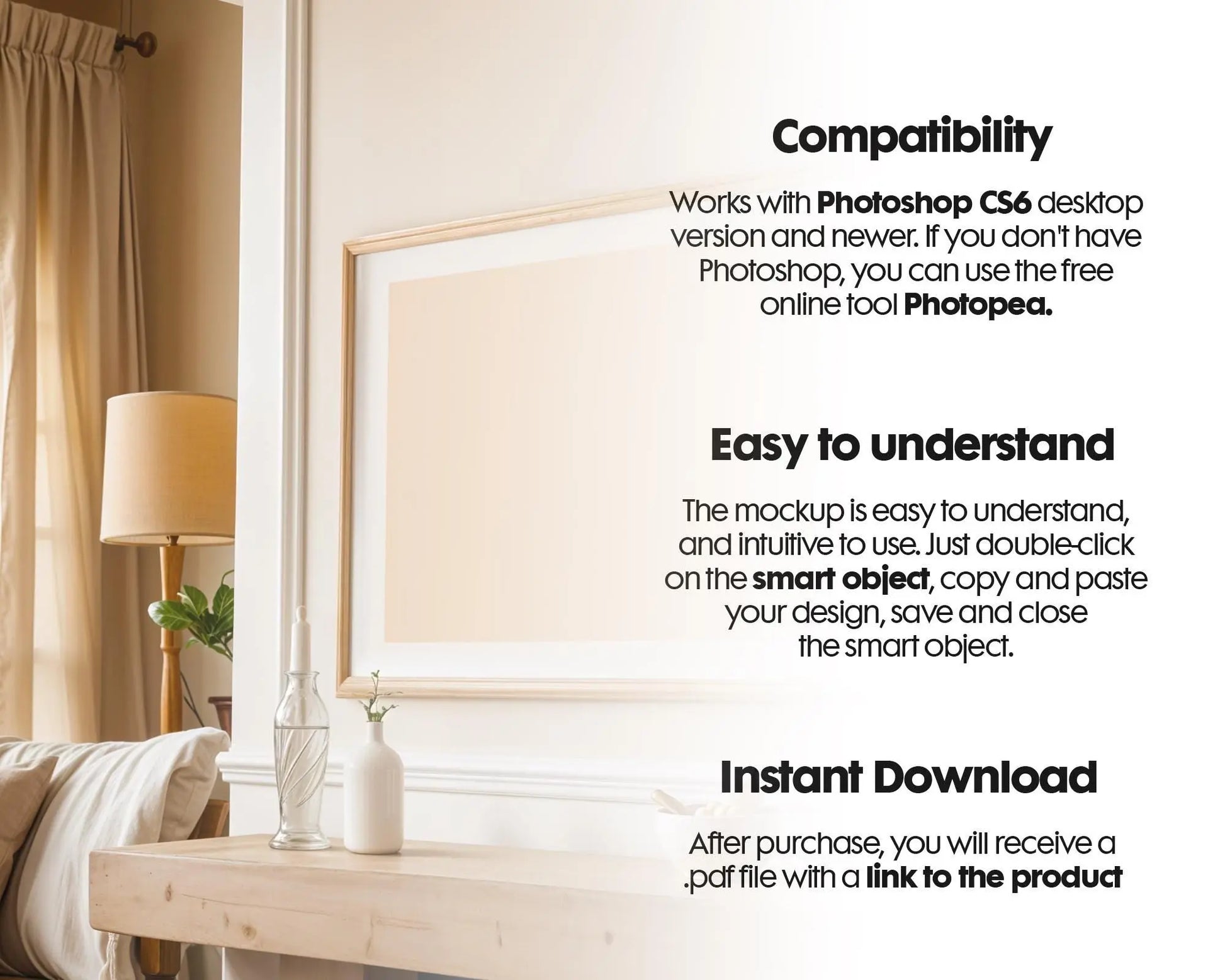 Compatibility

Works with Photoshop CS6 desktop version and newer. If you don't have Photoshop, you can use the free online tool Photopea.

Easy to understand

The mockup is easy to understand, and intuitive to use. Just double-click on the smart object, copy and paste your design, save and close the smart object.

Instant Download

After purchase, you will receive a .pdf file with a link to the product